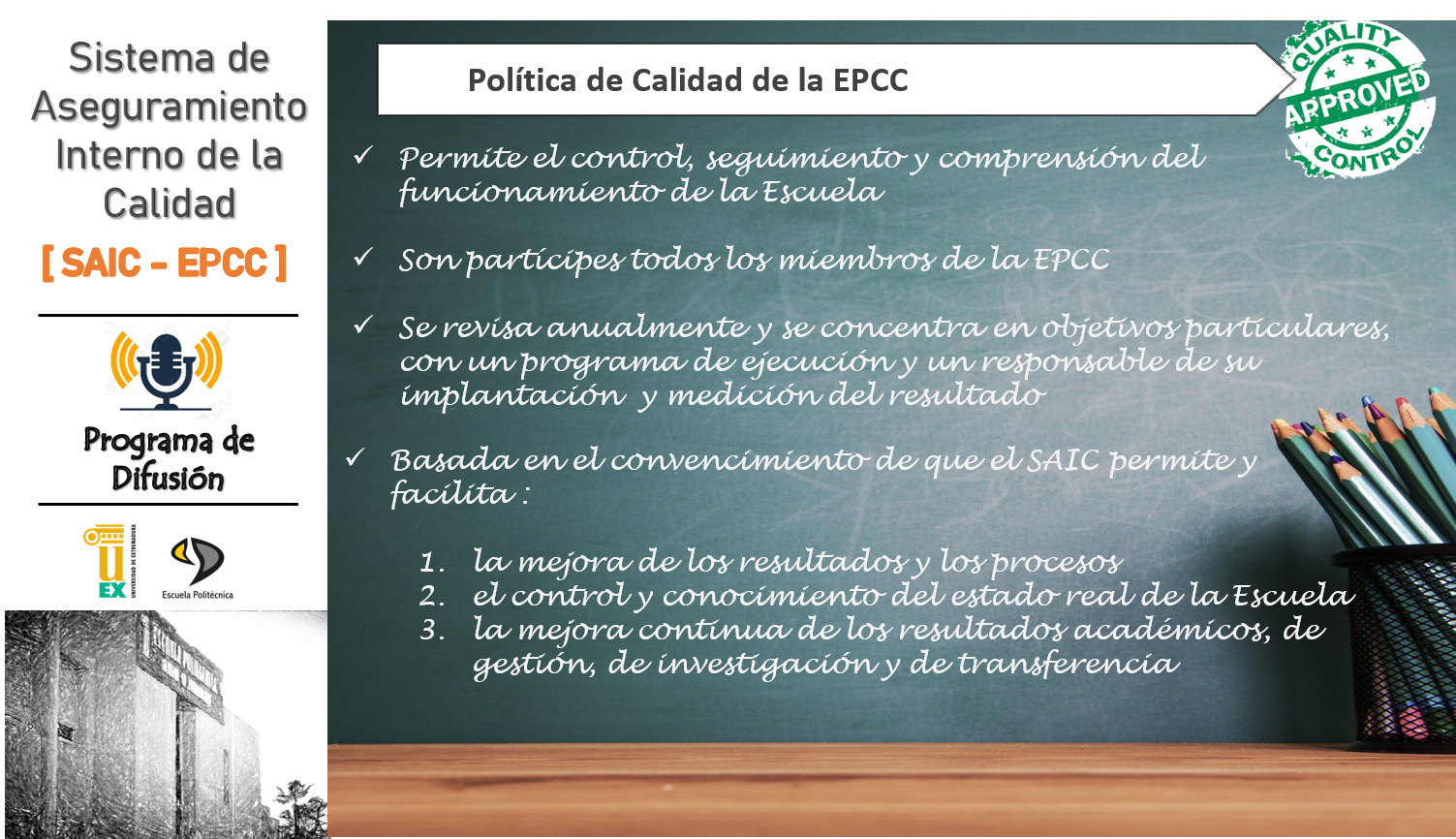 Sistema de Aseguramiento Interno de la Calidad

[ SAIC - EPCC ]

Programa de Difusión

UEX UNIVERSIDAD DE EXTREMADURA

Escuela Politécnica

Política de Calidad de la EPCC

QUALITY APPROVED CONTROL

✓ Permite el control, seguimiento y comprensión del funcionamiento de la Escuela

✓ Son partícipes todos los miembros de la EPCC

✓ Se revisa anualmente y se concentra en objetivos particulares, con un programa de ejecución y un responsable de su implantación y medición del resultado

✓ Basada en el convencimiento de que el SAIC permite y facilita :

1. la mejora de los resultados y los procesos
2. el control y conocimiento del estado real de la Escuela
3. la mejora continua de los resultados académicos, de gestión, de investigación y de transferencia